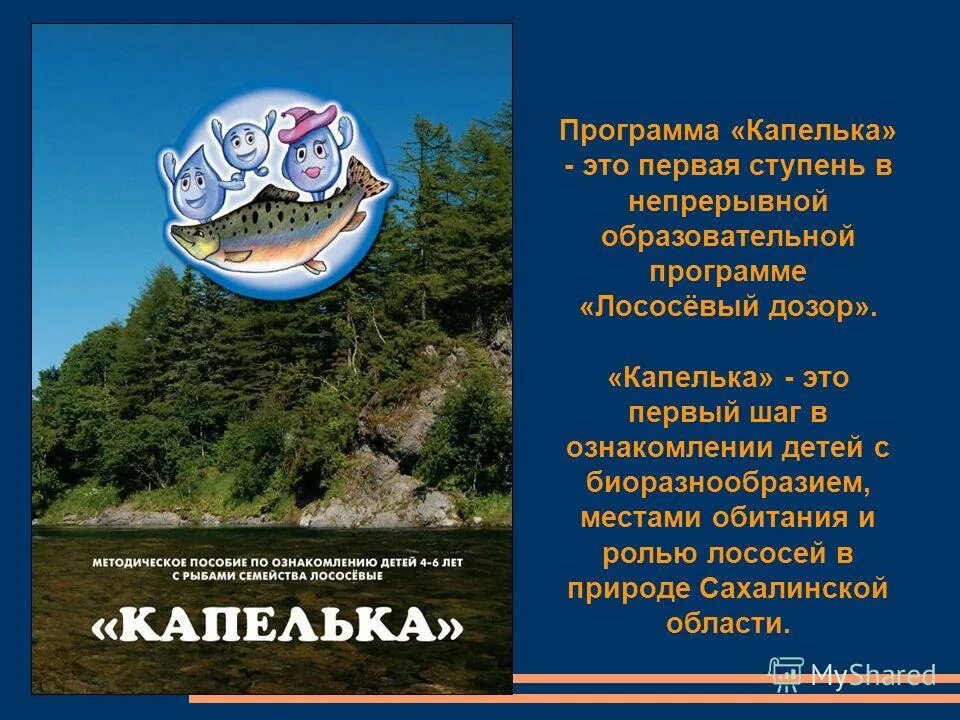 МЕТОДИЧЕСКОЕ ПОСОБИЕ ПО ОЗНАКОМЛЕНИЮ ДЕТЕЙ 4-6 ЛЕТ С РЫБАМИ СЕМЕЙСТВА ЛОСОСЁВЫЕ

«КАПЕЛЬКА»

Программа «Капелька» - это первая ступень в непрерывной образовательной программе «Лососёвый дозор».

«Капелька» - это первый шаг в ознакомлении детей с биоразнообразием, местами обитания и ролью лососей в природе Сахалинской области.

MyShared